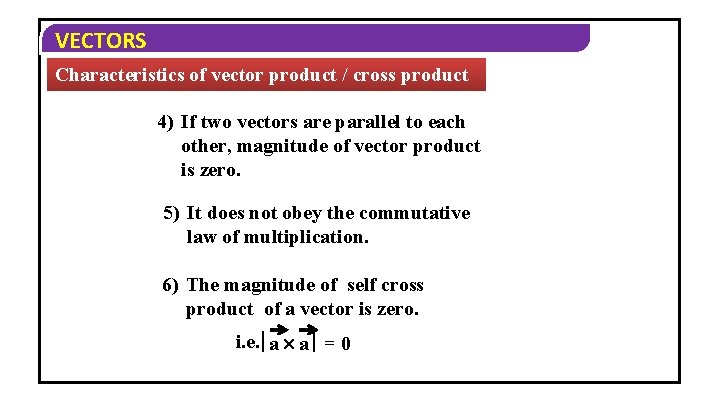 VECTORS

Characteristics of vector product / cross product

4) If two vectors are parallel to each other, magnitude of vector product is zero.

5) It does not obey the commutative law of multiplication.

6) The magnitude of self cross product of a vector is zero.

i.e. $|\vec{a} \times \vec{a}| = 0$